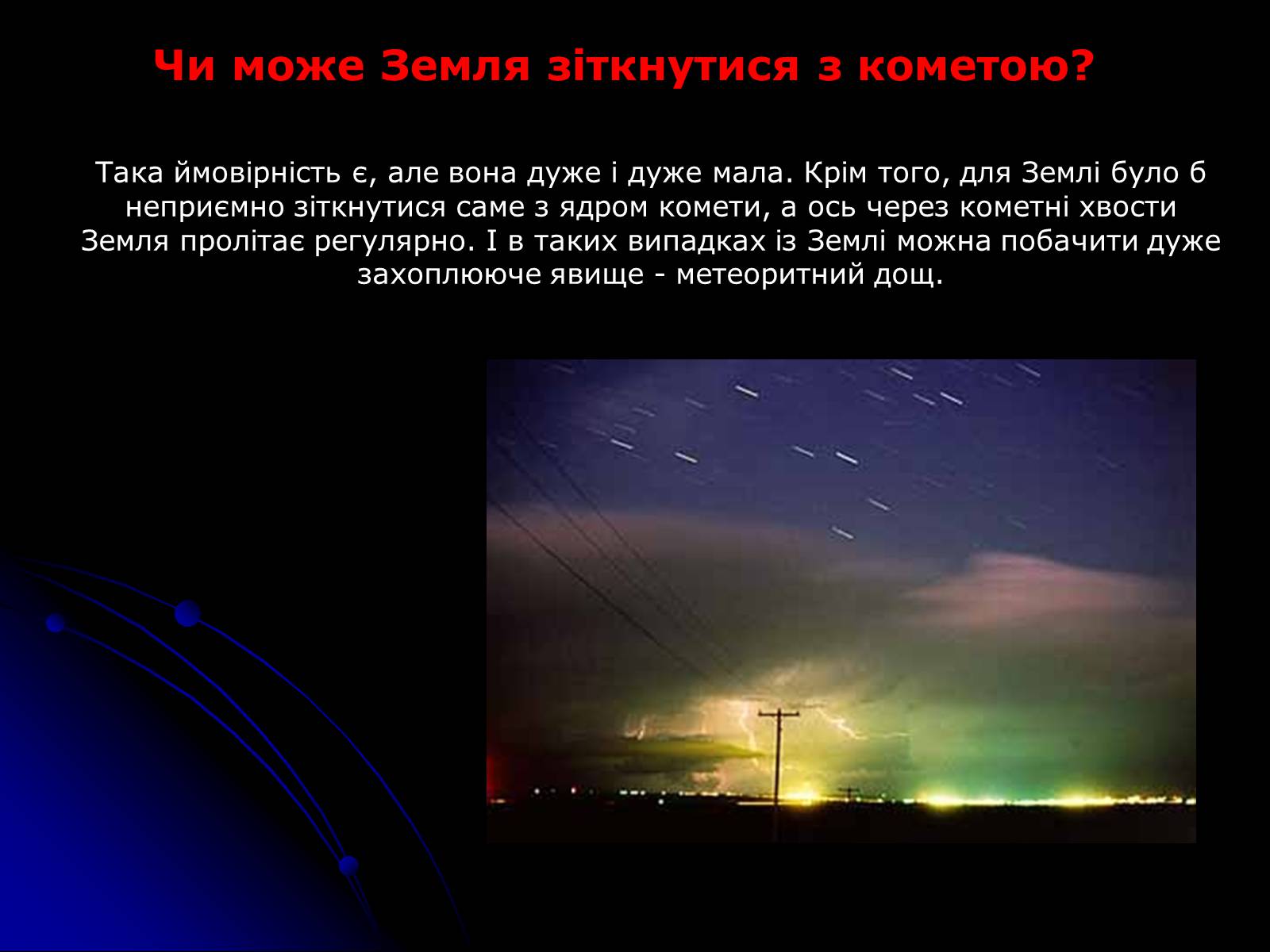 Чи може Земля зіткнутися з кометою?

Така ймовірність є, але вона дуже і дуже мала. Крім того, для Землі було б неприємно зіткнутися саме з ядром комети, а ось через кометні хвости Земля пролітає регулярно. І в таких випадках із Землі можна побачити дуже захоплююче явище - метеоритний дощ.